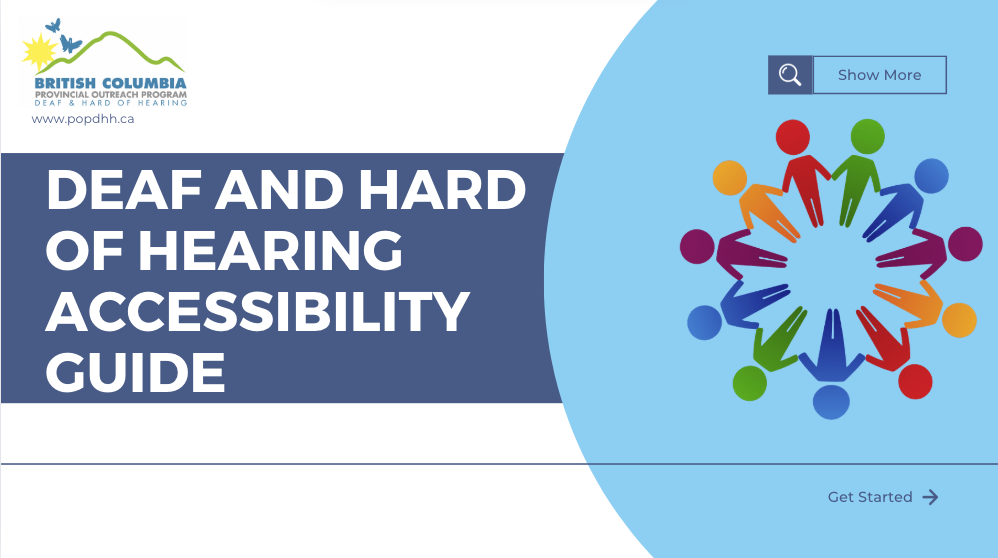 BRITISH COLUMBIA
PROVINCIAL OUTREACH PROGRAM
DEAF & HARD OF HEARING
www.popdhh.ca

Show More

DEAF AND HARD OF HEARING ACCESSIBILITY GUIDE

Get Started